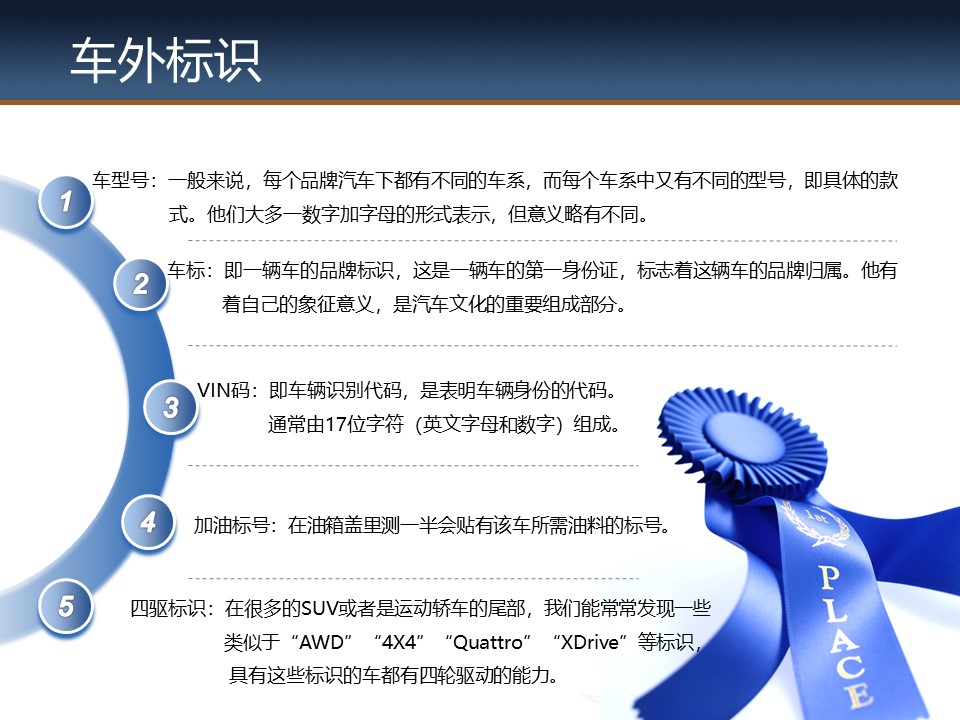 车外标识

1 车型号：一般来说，每个品牌汽车下都有不同的车系，而每个车系中又有不同的型号，即具体的款式。他们大多一数字加字母的形式表示，但意义略有不同。

2 车标：即一辆车的品牌标识，这是一辆车的第一身份证，标志着这辆车的品牌归属。他有着自己的象征意义，是汽车文化的重要组成部分。

3 VIN码：即车辆识别代码，是表明车辆身份的代码。通常由17位字符（英文字母和数字）组成。

4 加油标号：在油箱盖里测一半会贴有该车所需油料的标号。

5 四驱标识：在很多的SUV或者是运动轿车的尾部，我们能常常发现一些类似于“AWD”“4X4”“Quattro”“XDrive”等标识，具有这些标识的车都有四轮驱动的能力。

1st PLACE